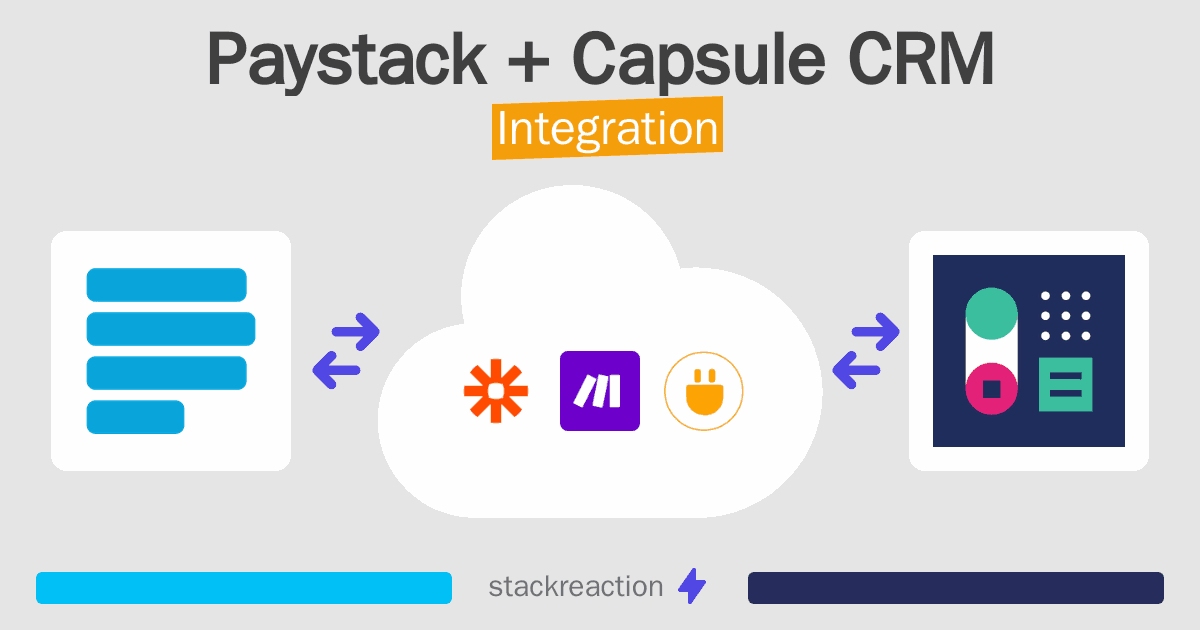 Paystack + Capsule CRM
Integration

stackreaction